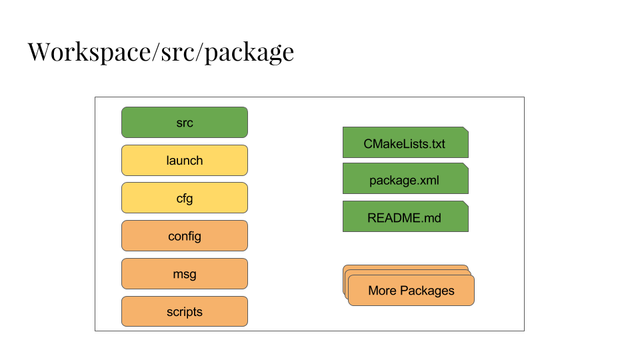 Workspace/src/package

src

launch

cfg

config

msg

scripts

CMakeLists.txt

package.xml

README.md

More Packages